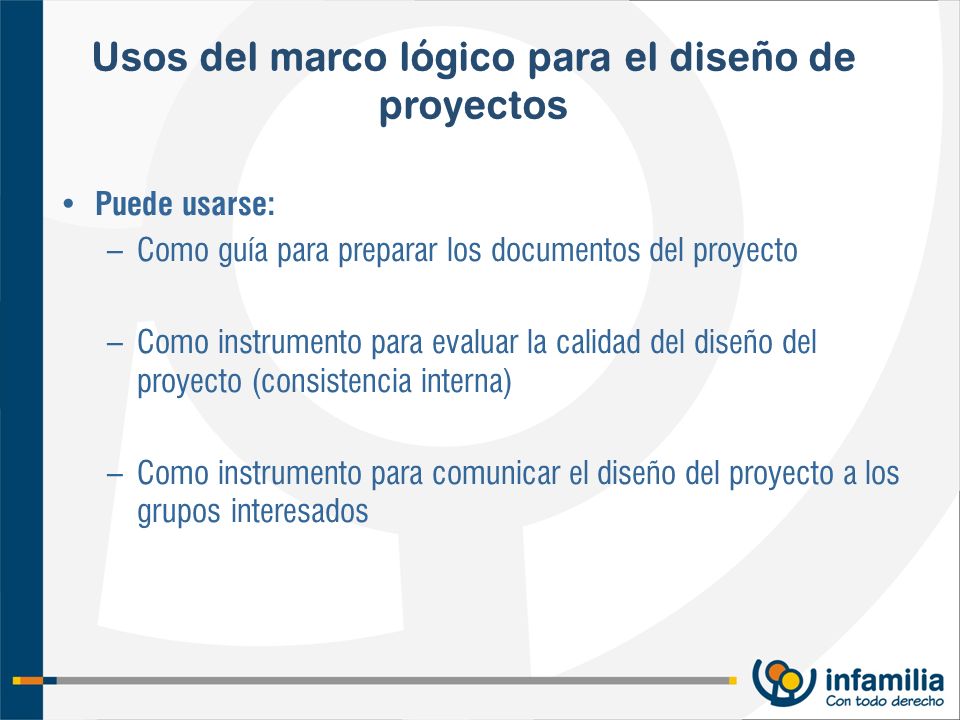 Usos del marco lógico para el diseño de proyectos

• Puede usarse:
– Como guía para preparar los documentos del proyecto

– Como instrumento para evaluar la calidad del diseño del proyecto (consistencia interna)

– Como instrumento para comunicar el diseño del proyecto a los grupos interesados

infamilia
Con todo derecho